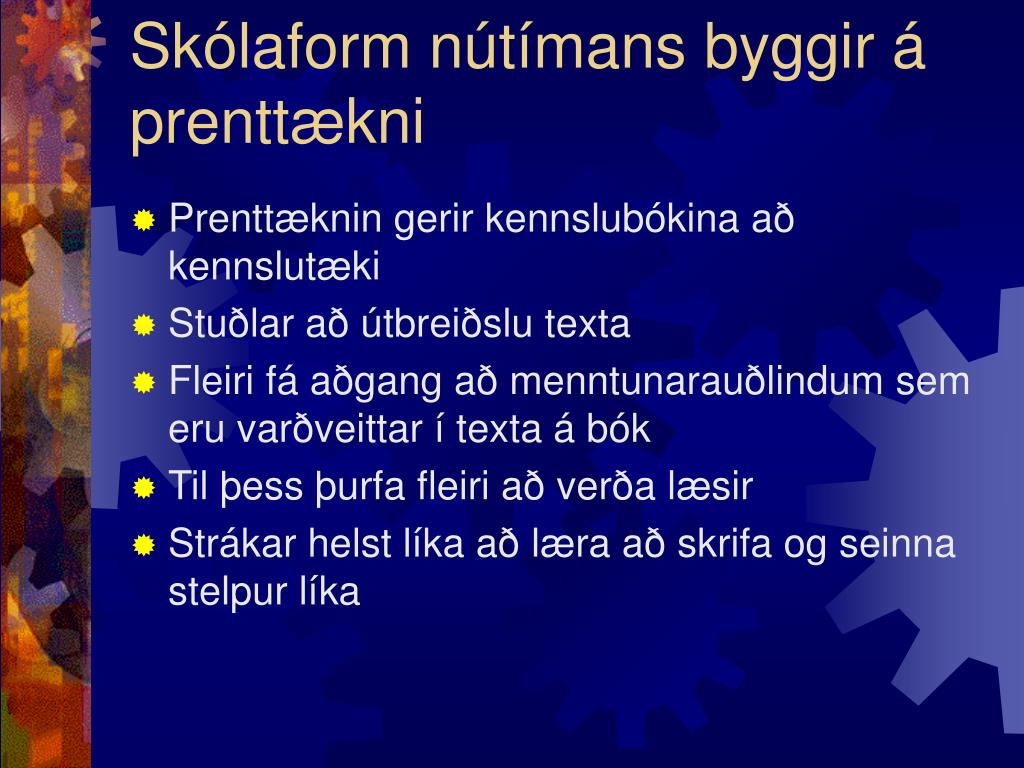 Skólaform nútímans byggir á prenttækni

Prenttæknin gerir kennslubókina að kennslutæki

Stuðlar að útbreiðslu texta

Fleiri fá aðgang að menntunarauðlindum sem eru varðveittar í texta á bók

Til þess þurfa fleiri að verða læsir

Strákar helst líka að læra að skrifa og seinna stelpur líka